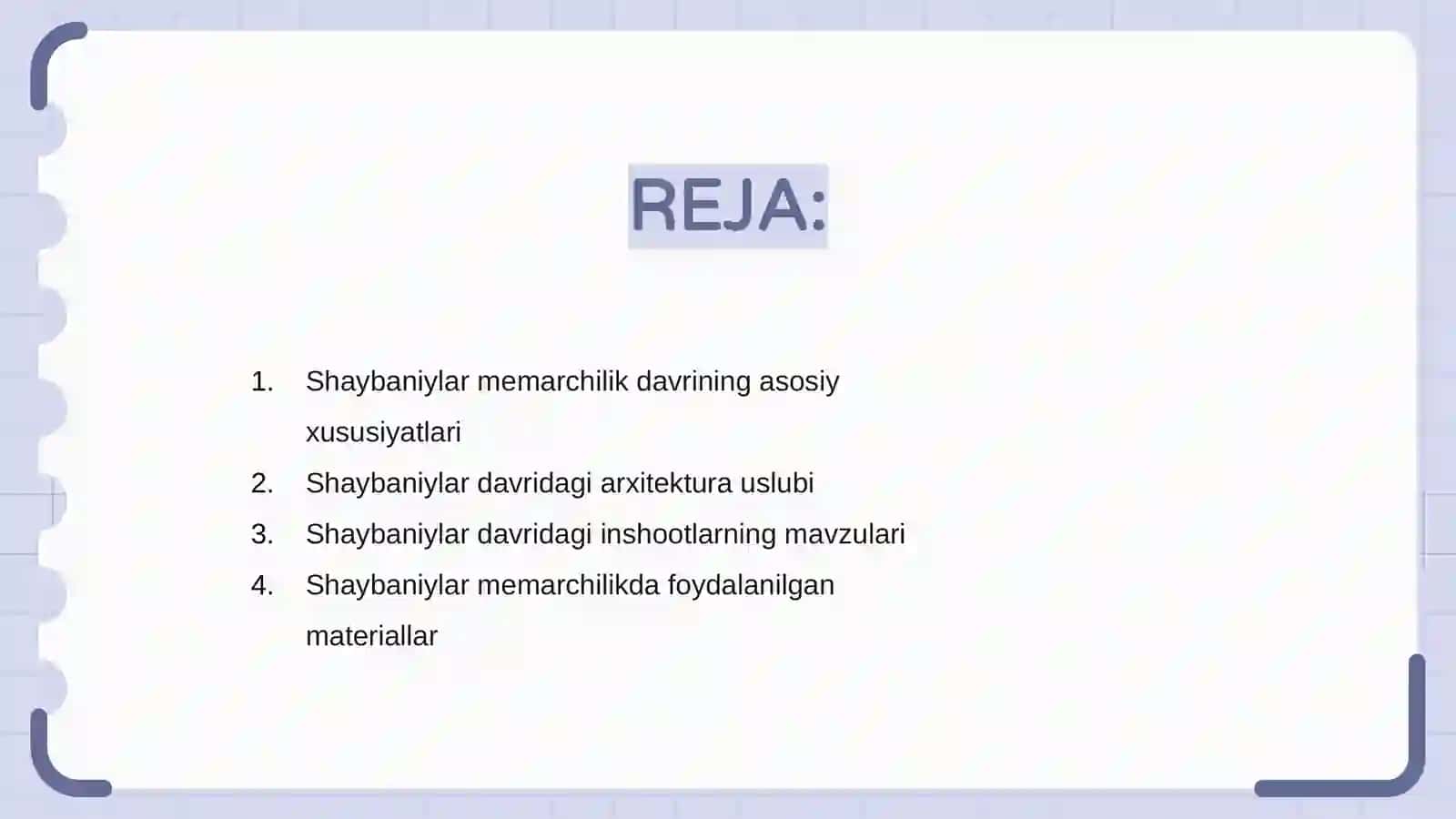 REJA:

1. Shaybaniylar memarchilik davrining asosiy xususiyatlari
2. Shaybaniylar davridagi arxitektura uslubi
3. Shaybaniylar davridagi inshootlarning mavzulari
4. Shaybaniylar memarchilikda foydalanilgan materiallar